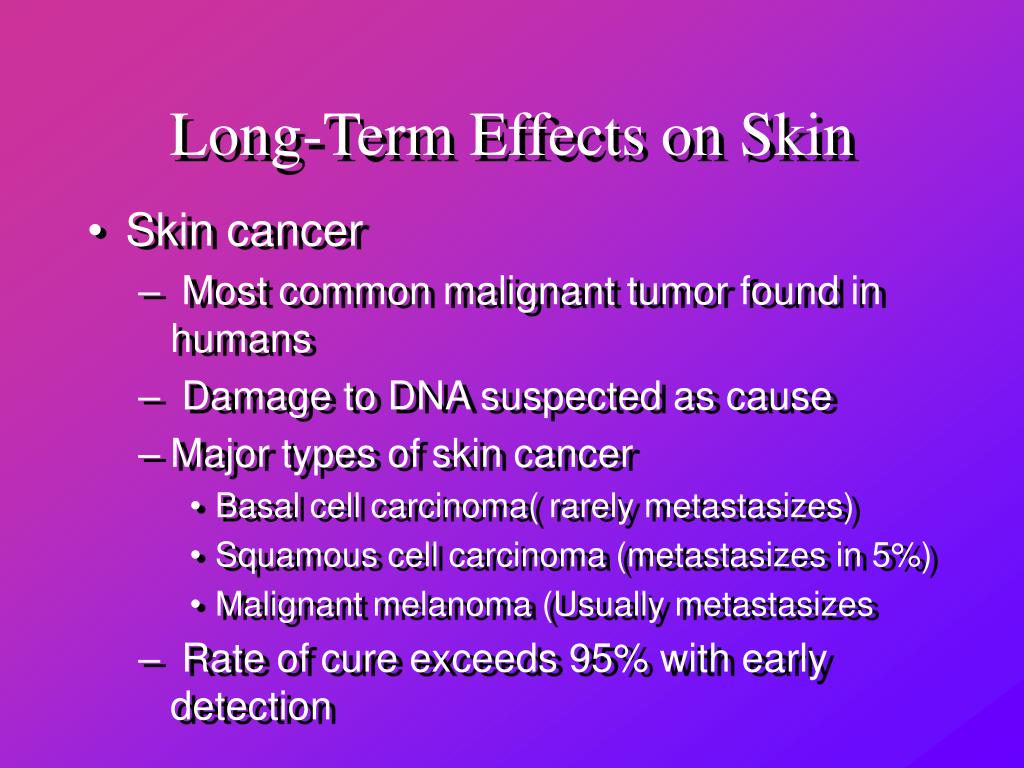 Long-Term Effects on Skin

• Skin cancer
– Most common malignant tumor found in humans
– Damage to DNA suspected as cause
– Major types of skin cancer
• Basal cell carcinoma( rarely metastasizes)
• Squamous cell carcinoma (metastasizes in 5%)
• Malignant melanoma (Usually metastasizes
– Rate of cure exceeds 95% with early detection